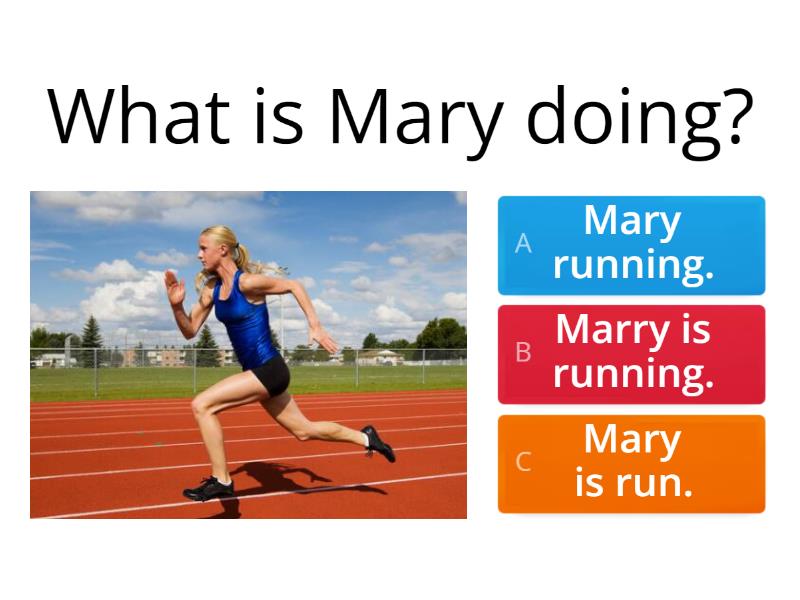 What is Mary doing?

A Mary running.

B Marry is running.

C Mary is run.